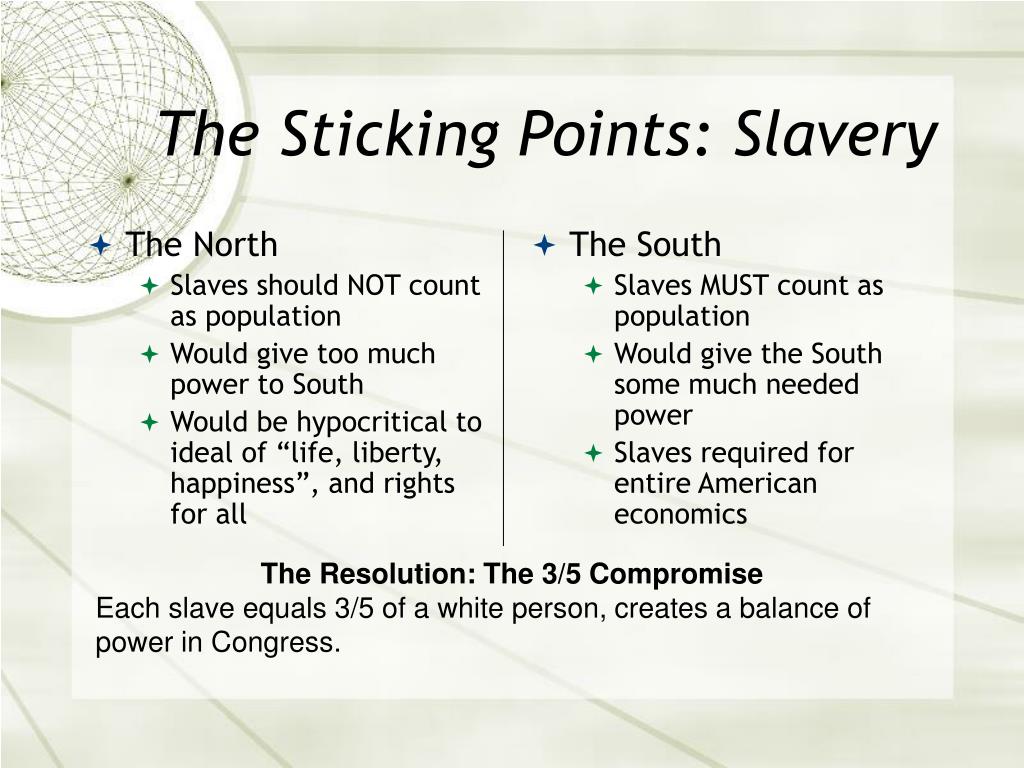 The Sticking Points: Slavery

The North
Slaves should NOT count as population
Would give too much power to South
Would be hypocritical to ideal of “life, liberty, happiness”, and rights for all

The South
Slaves MUST count as population
Would give the South some much needed power
Slaves required for entire American economics

The Resolution: The 3/5 Compromise
Each slave equals 3/5 of a white person, creates a balance of power in Congress.